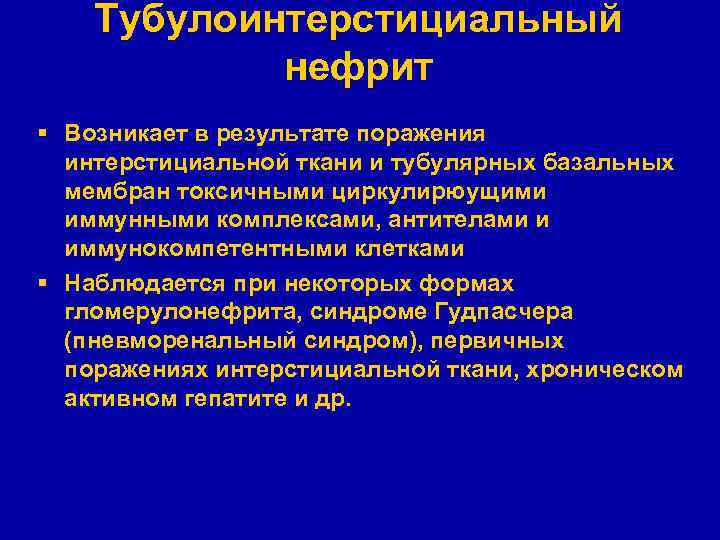 Тубулоинтерстициальный нефрит

▪ Возникает в результате поражения интерстициальной ткани и тубулярных базальных мембран токсичными циркулирующими иммунными комплексами, антителами и иммунокомпетентными клетками

▪ Наблюдается при некоторых формах гломерулонефрита, синдроме Гудпасчера (пневморенальный синдром), первичных поражениях интерстициальной ткани, хроническом активном гепатите и др.